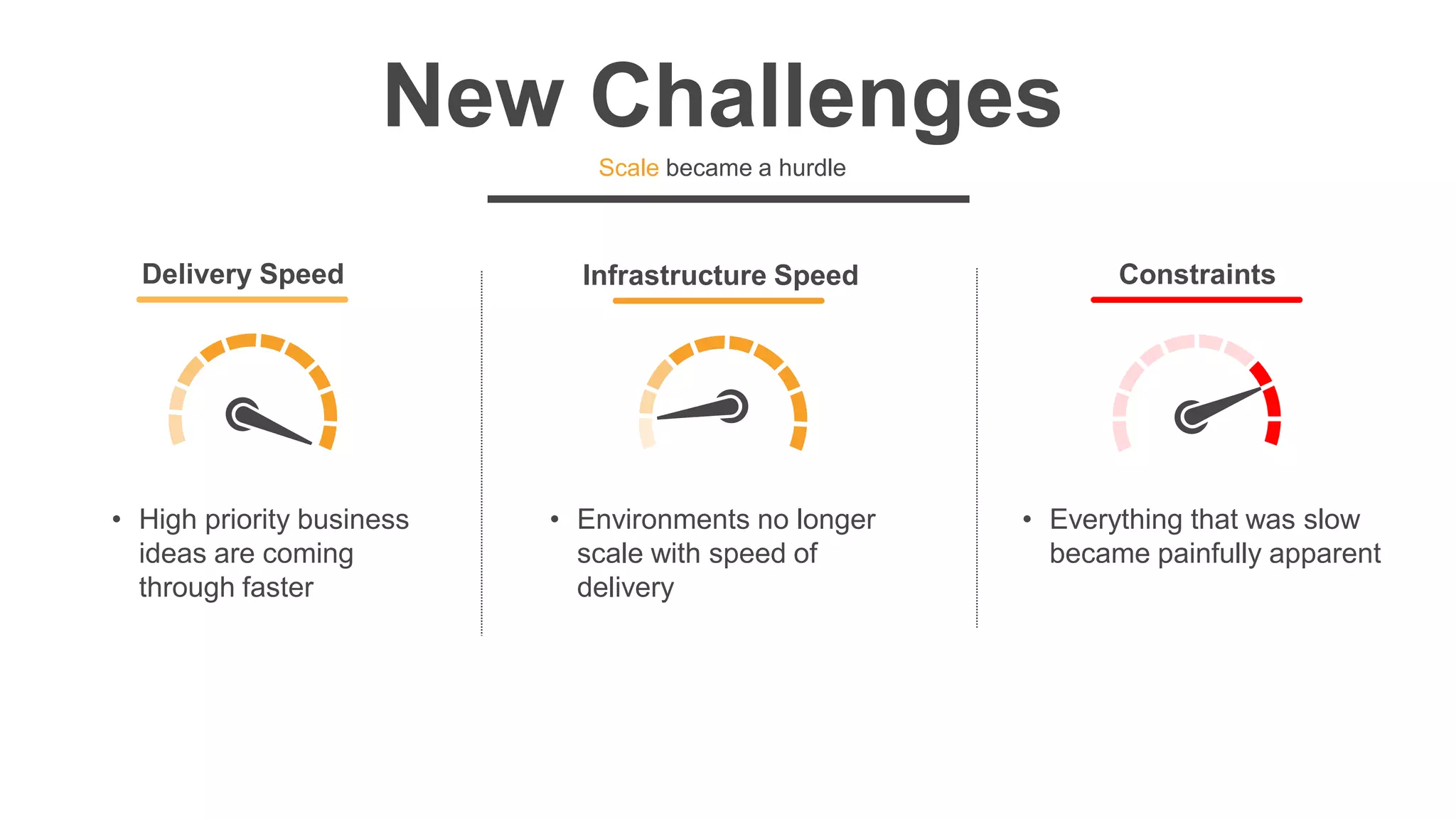 New Challenges

Scale became a hurdle

Delivery Speed

• High priority business ideas are coming through faster

Infrastructure Speed

• Environments no longer scale with speed of delivery

Constraints

• Everything that was slow became painfully apparent